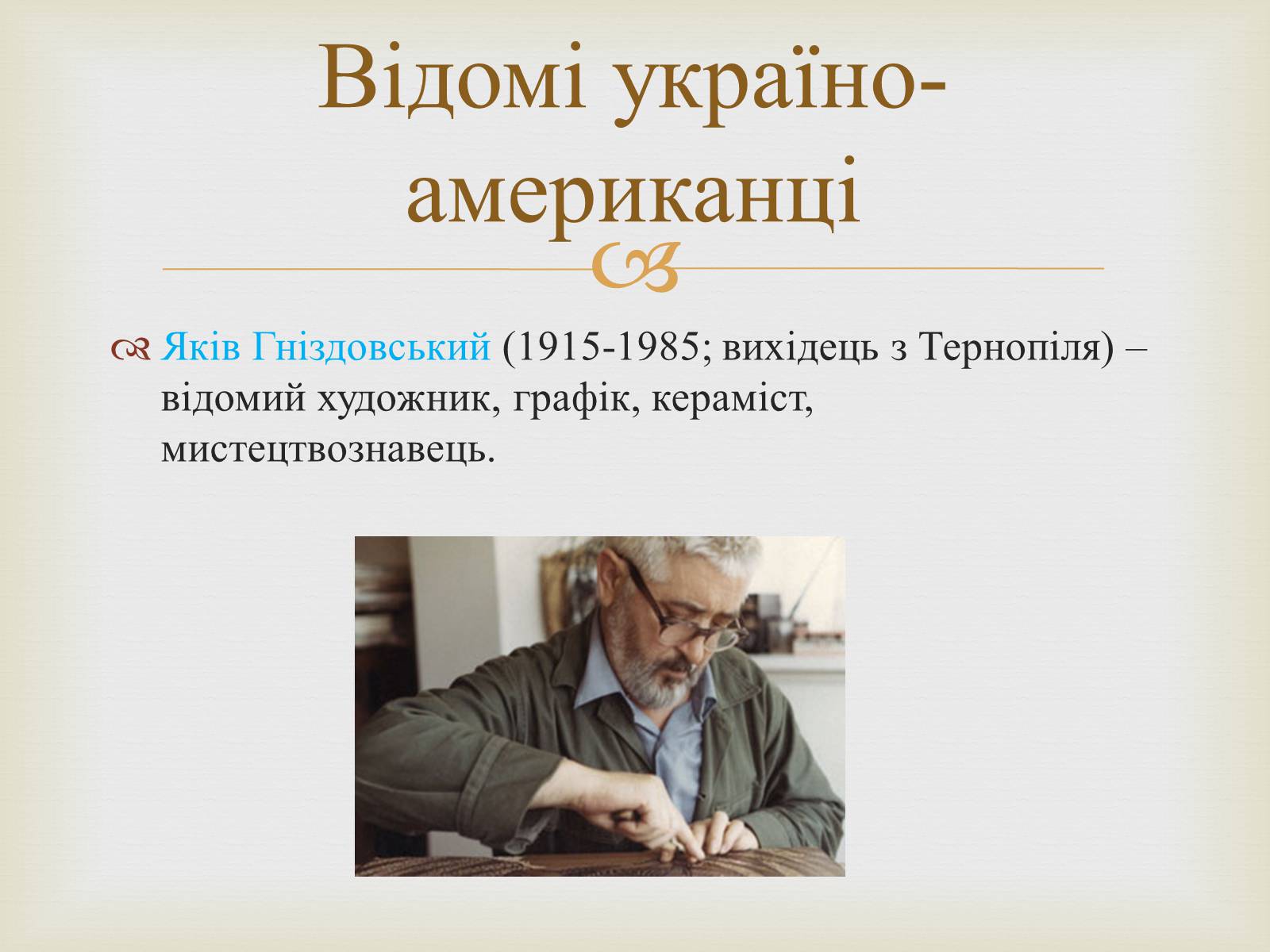 Відомі україно-американці

Яків Гніздовський (1915-1985; вихідець з Тернопіля) – відомий художник, графік, кераміст, мистецтвознавець.